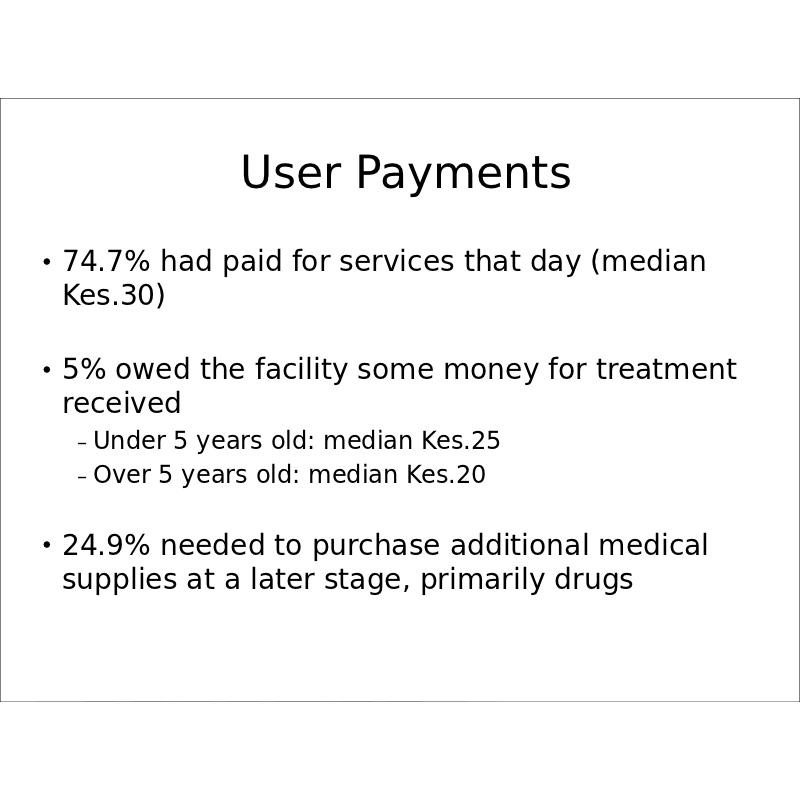 User Payments

• 74.7% had paid for services that day (median Kes.30)

• 5% owed the facility some money for treatment received
– Under 5 years old: median Kes.25
– Over 5 years old: median Kes.20

• 24.9% needed to purchase additional medical supplies at a later stage, primarily drugs